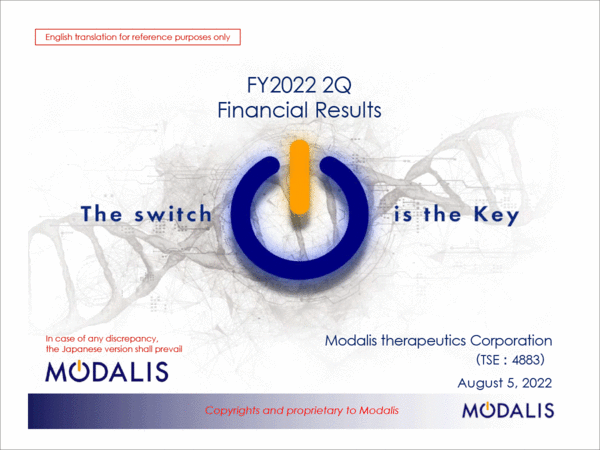 English translation for reference purposes only

FY2022 2Q
Financial Results

The switch is the Key

In case of any discrepancy, the Japanese version shall prevail

MODALIS

Modalis therapeutics Corporation
(TSE : 4883)

August 5, 2022

Copyrights and proprietary to Modalis

MODALIS